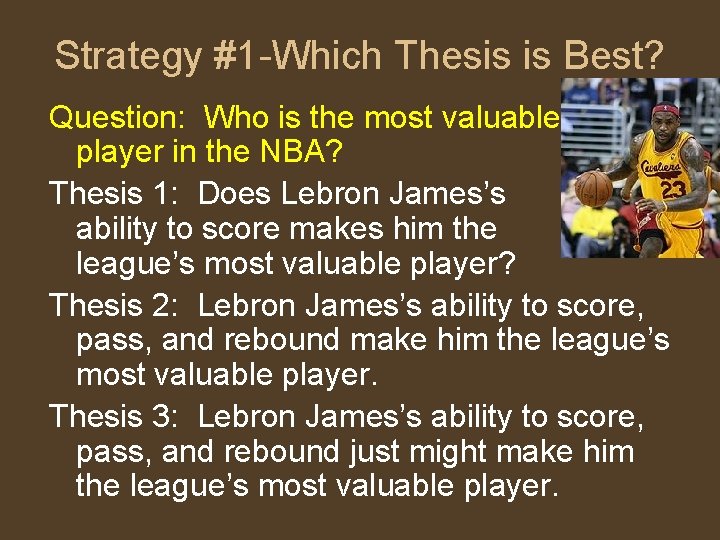 Strategy #1-Which Thesis is Best?

Question: Who is the most valuable player in the NBA?

Thesis 1: Does Lebron James's ability to score makes him the league's most valuable player?

Thesis 2: Lebron James's ability to score, pass, and rebound make him the league's most valuable player.

Thesis 3: Lebron James's ability to score, pass, and rebound just might make him the league's most valuable player.

Cavaliers
23